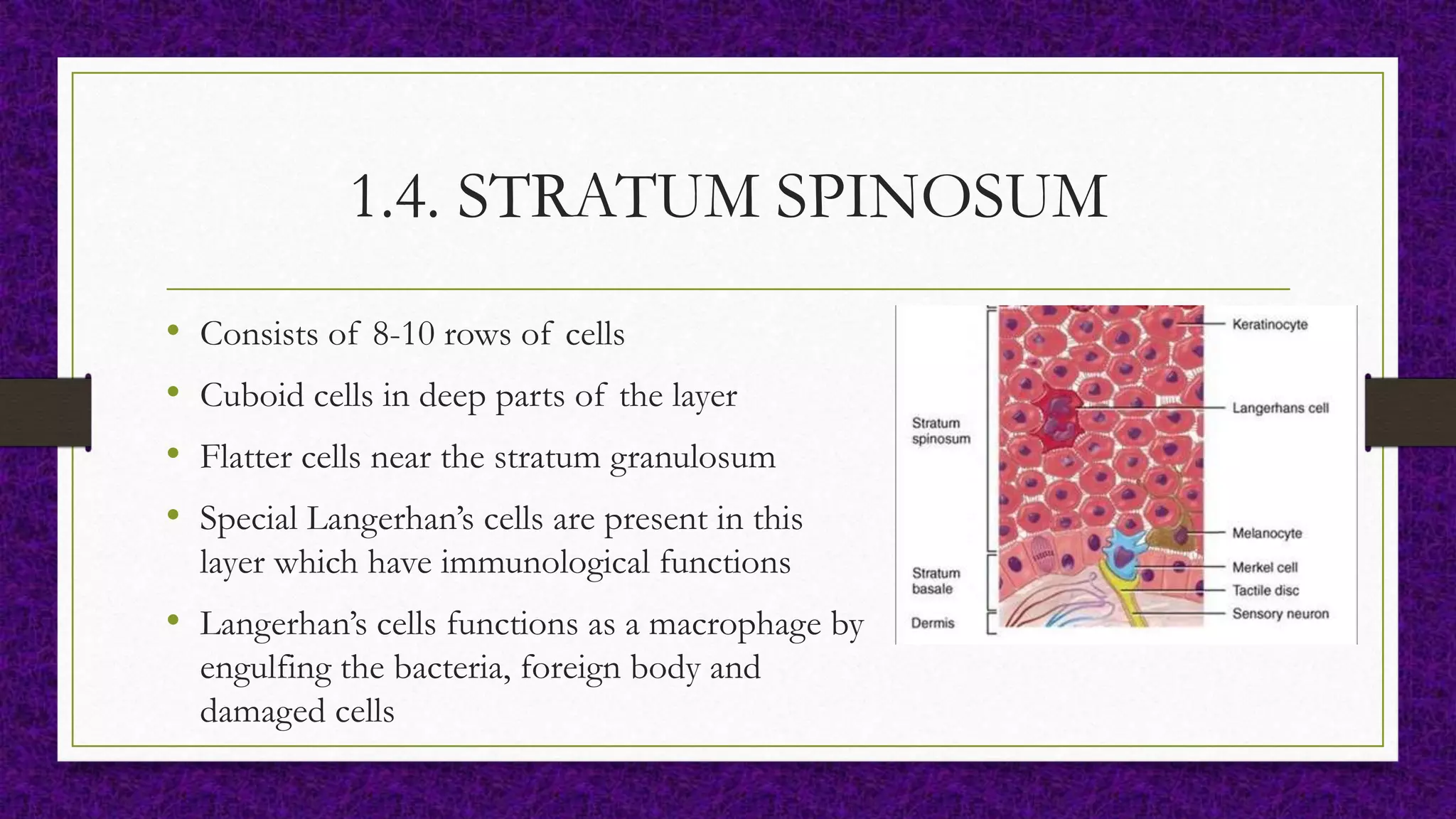 1.4. STRATUM SPINOSUM

• Consists of 8-10 rows of cells
• Cuboid cells in deep parts of the layer
• Flatter cells near the stratum granulosum
• Special Langerhan's cells are present in this layer which have immunological functions
• Langerhan's cells functions as a macrophage by engulfing the bacteria, foreign body and damaged cells

Stratum spinosum
Stratum basale
Dermis
Keratinocyte
Langerhans cell
Melanocyte
Merkel cell
Tactile disc
Sensory neuron